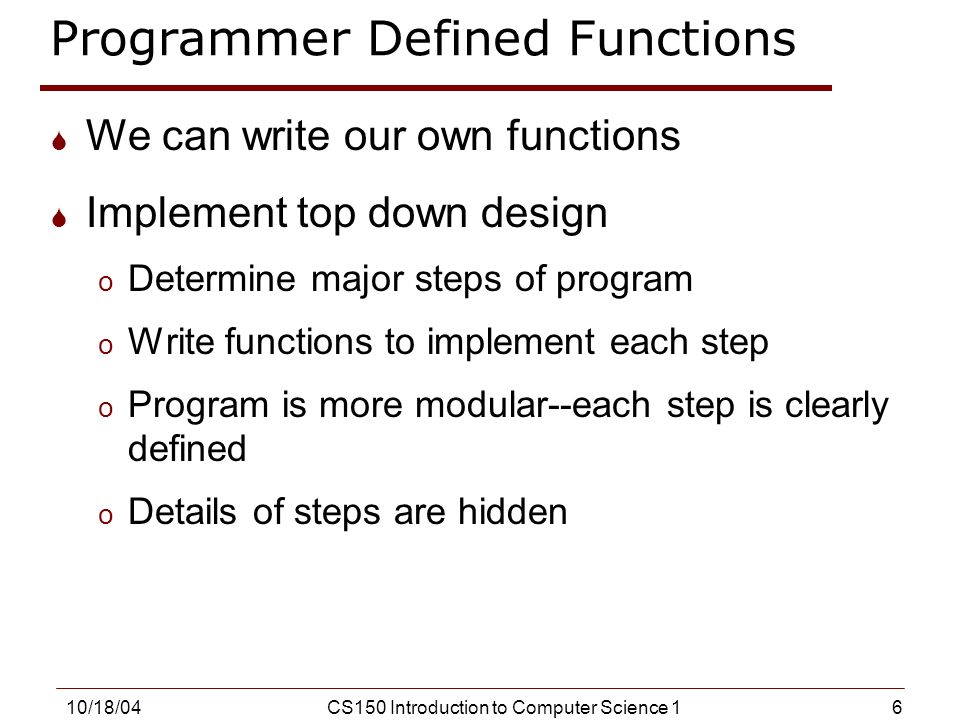 Programmer Defined Functions

We can write our own functions

Implement top down design

o Determine major steps of program

o Write functions to implement each step

o Program is more modular--each step is clearly defined

o Details of steps are hidden

10/18/04

CS150 Introduction to Computer Science 1

6